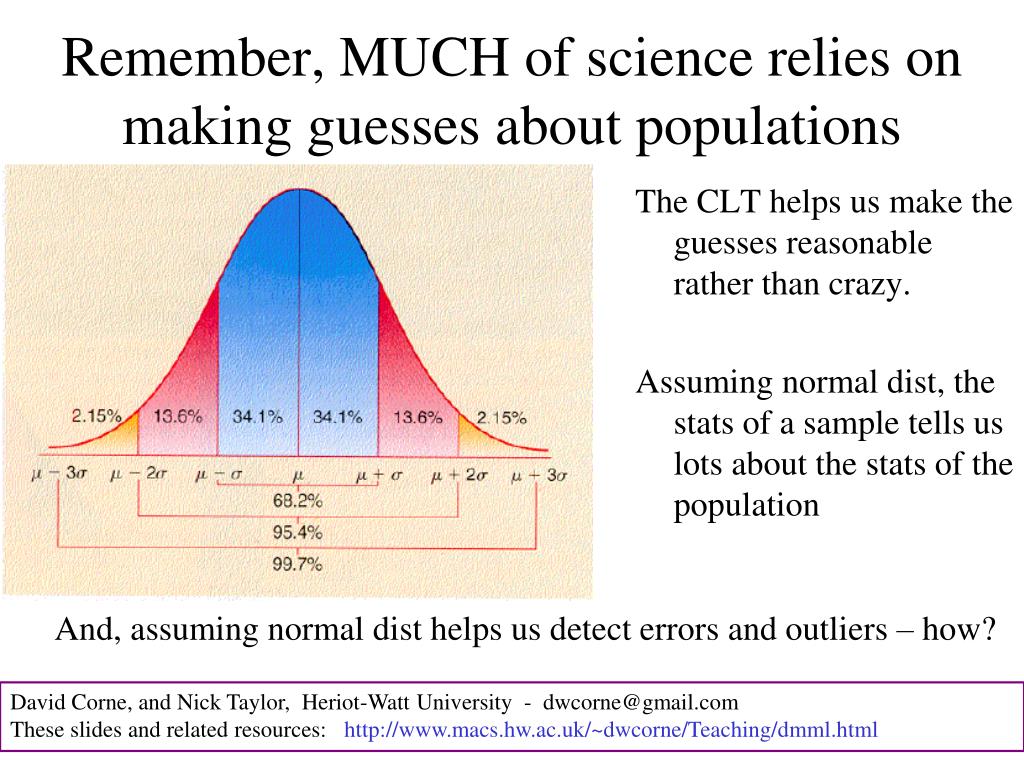 Remember, MUCH of science relies on making guesses about populations

2.15% 13.6% 34.1% 34.1% 13.6% 2.15%

$\mu - 3\sigma$ $\mu - 2\sigma$ $\mu - \sigma$ $\mu$ $\mu + \sigma$ $\mu + 2\sigma$ $\mu + 3\sigma$

68.2%

95.4%

99.7%

The CLT helps us make the guesses reasonable rather than crazy.

Assuming normal dist, the stats of a sample tells us lots about the stats of the population

And, assuming normal dist helps us detect errors and outliers – how?

David Corne, and Nick Taylor, Heriot-Watt University - dwcorne@gmail.com
These slides and related resources: http://www.macs.hw.ac.uk/~dwcorne/Teaching/dmml.html